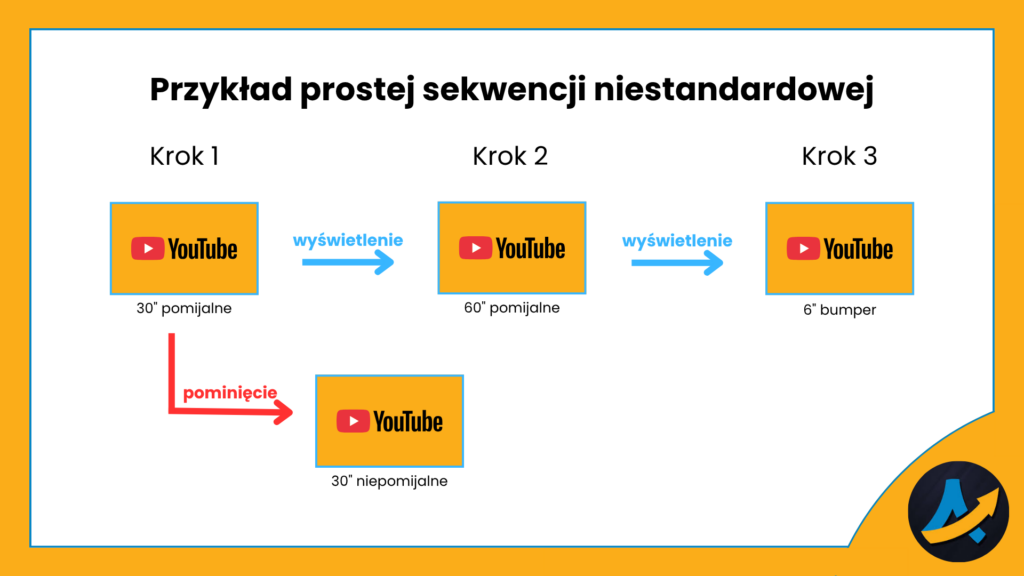 Przykład prostej sekwencji niestandardowej

Krok 1

YouTube

30" pomijalne

wyświetlenie

Krok 2

YouTube

60" pomijalne

wyświetlenie

Krok 3

YouTube

6" bumper

pominięcie

YouTube

30" niepomijalne